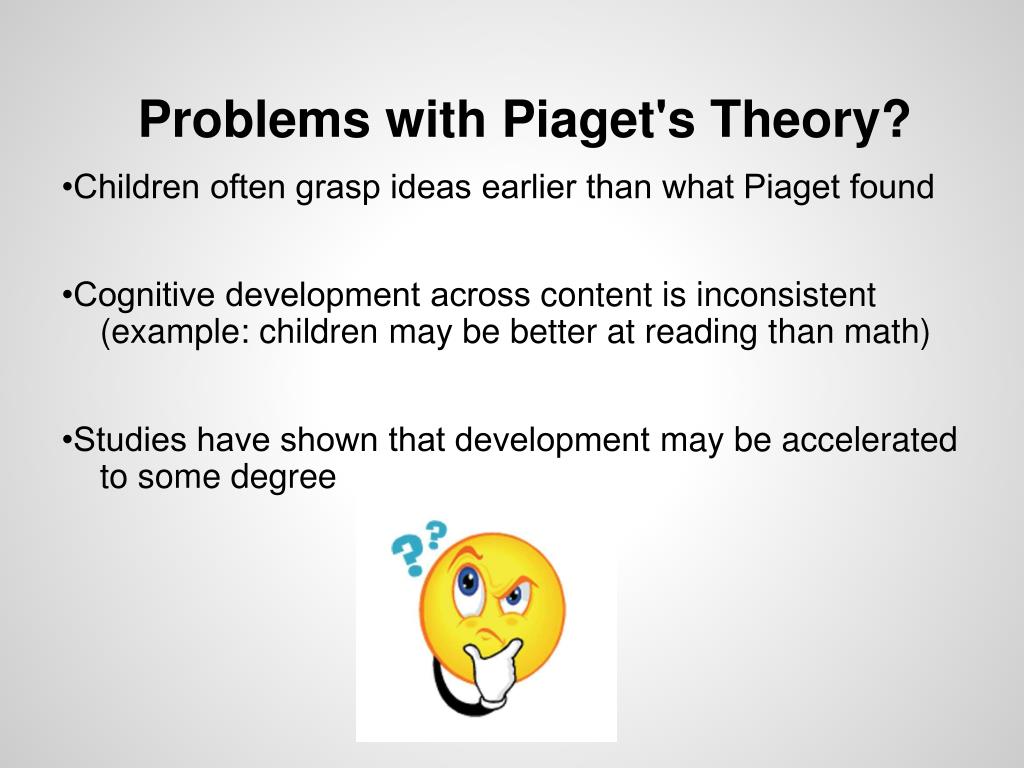 Problems with Piaget's Theory?

•Children often grasp ideas earlier than what Piaget found

•Cognitive development across content is inconsistent (example: children may be better at reading than math)

•Studies have shown that development may be accelerated to some degree

??